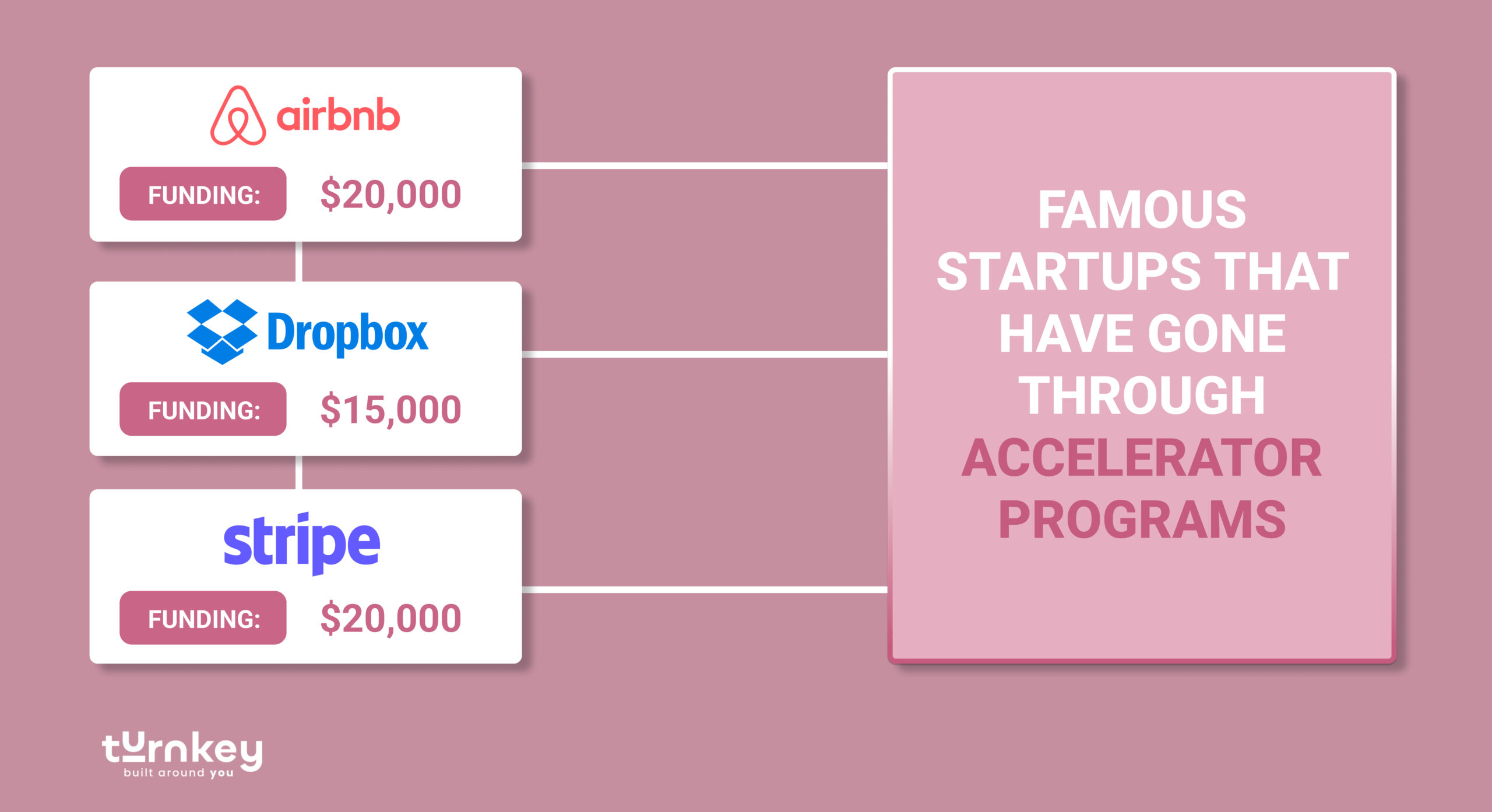 airbnb

FUNDING: $20,000

Dropbox

FUNDING: $15,000

stripe

FUNDING: $20,000

FAMOUS STARTUPS THAT HAVE GONE THROUGH ACCELERATOR PROGRAMS

turnkey
built around you